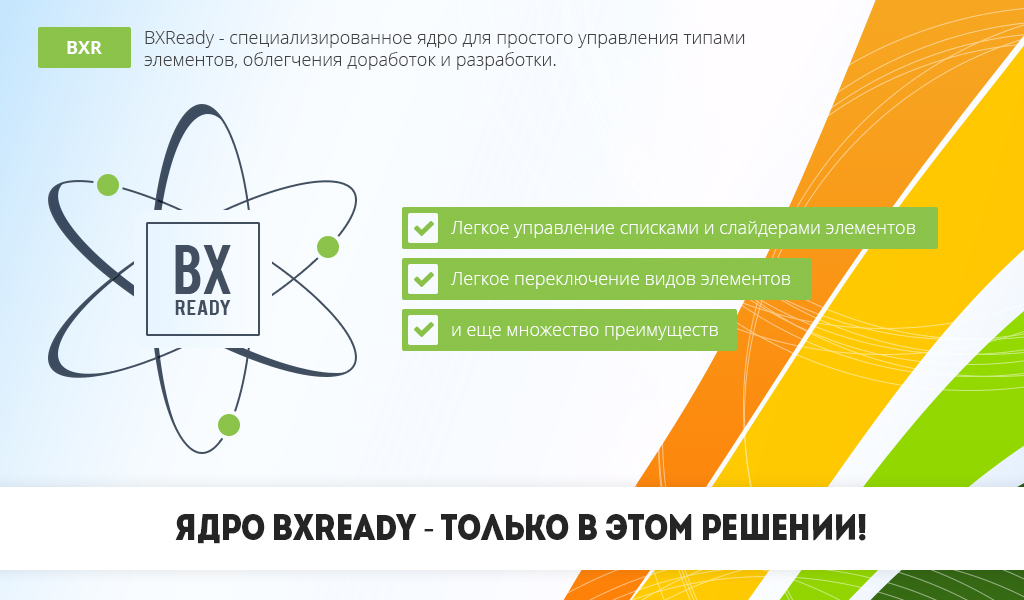 BXR

BXReady - специализированное ядро для простого управления типами элементов, облегчения доработок и разработки.

BX
READY

Легкое управление списками и слайдерами элементов

Легкое переключение видов элементов

и еще множество преимуществ

ЯДРО BXREADY - ТОЛЬКО В ЭТОМ РЕШЕНИИ!